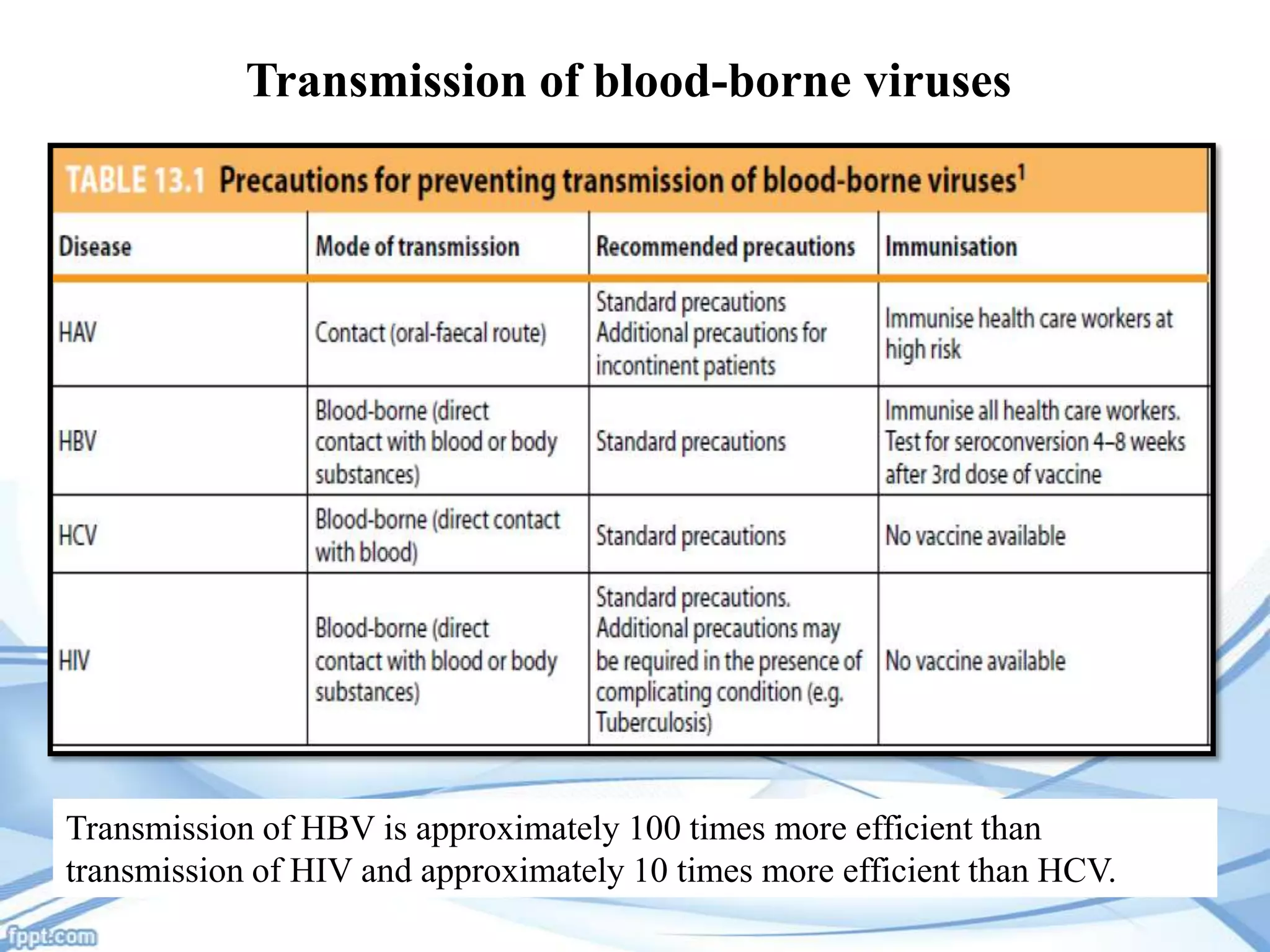 Transmission of blood-borne viruses

TABLE 13.1 Precautions for preventing transmission of blood-borne viruses$^1$

| Disease | Mode of transmission | Recommended precautions | Immunisation |
|---|---|---|---|
| HAV | Contact (oral-faecal route) | Standard precautions Additional precautions for incontinent patients | Immunise health care workers at high risk |
| HBV | Blood-borne (direct contact with blood or body substances) | Standard precautions | Immunise all health care workers. Test for seroconversion 4–8 weeks after 3rd dose of vaccine |
| HCV | Blood-borne (direct contact with blood) | Standard precautions | No vaccine available |
| HIV | Blood-borne (direct contact with blood or body substances) | Standard precautions. Additional precautions may be required in the presence of complicating condition (e.g. Tuberculosis) | No vaccine available |

Transmission of HBV is approximately 100 times more efficient than transmission of HIV and approximately 10 times more efficient than HCV.

fppt.com